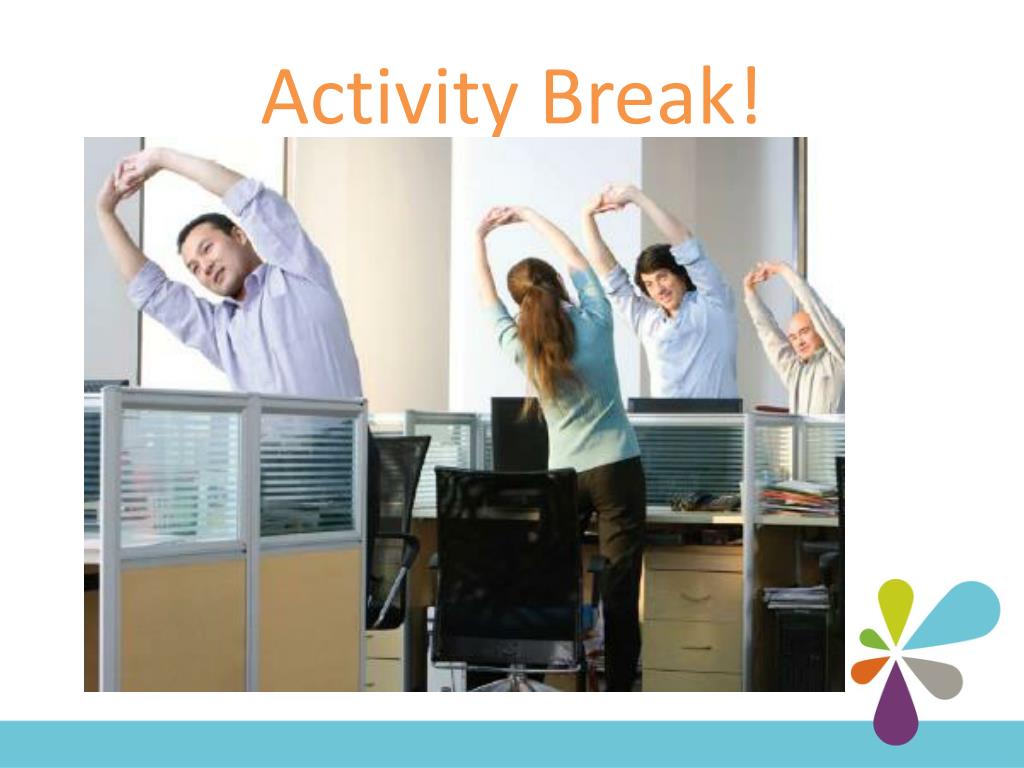 Activity Break!